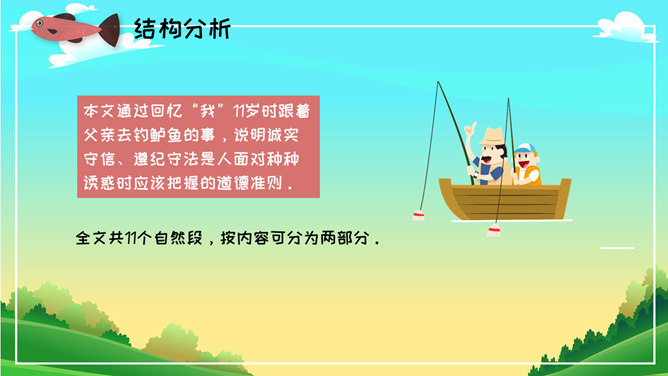 结构分析

本文通过回忆“我”11岁时跟着父亲去钓鲈鱼的事，说明诚实守信、遵纪守法是人面对种种诱惑时应该把握的道德准则．

全文共11个自然段，按内容可分为两部分．